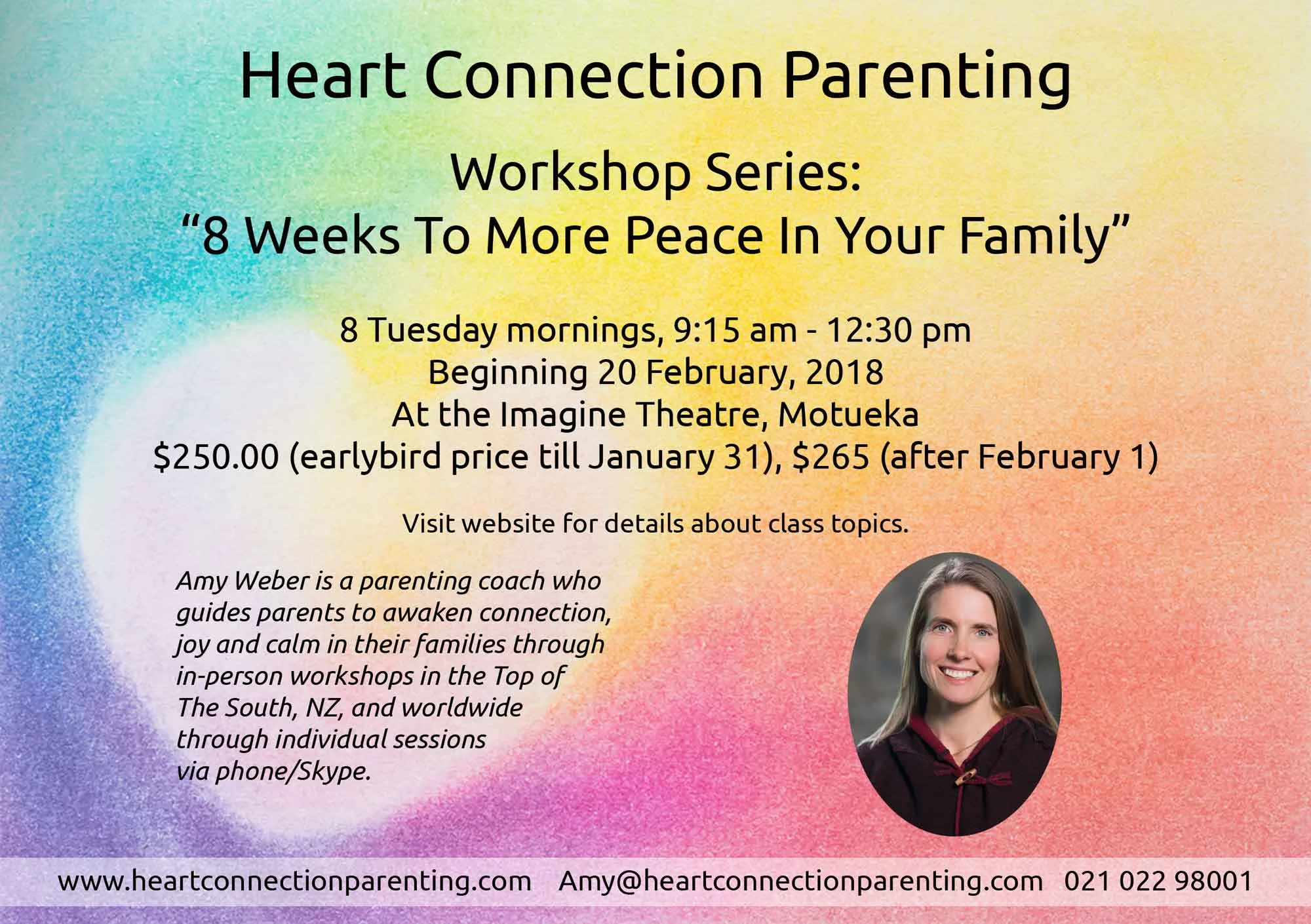 Heart Connection Parenting

Workshop Series:
“8 Weeks To More Peace In Your Family”

8 Tuesday mornings, 9:15 am - 12:30 pm
Beginning 20 February, 2018
At the Imagine Theatre, Motueka
\$250.00 (earlybird price till January 31), \$265 (after February 1)

Visit website for details about class topics.

Amy Weber is a parenting coach who guides parents to awaken connection, joy and calm in their families through in-person workshops in the Top of The South, NZ, and worldwide through individual sessions via phone/Skype.

www.heartconnectionparenting.com Amy@heartconnectionparenting.com 021 022 98001